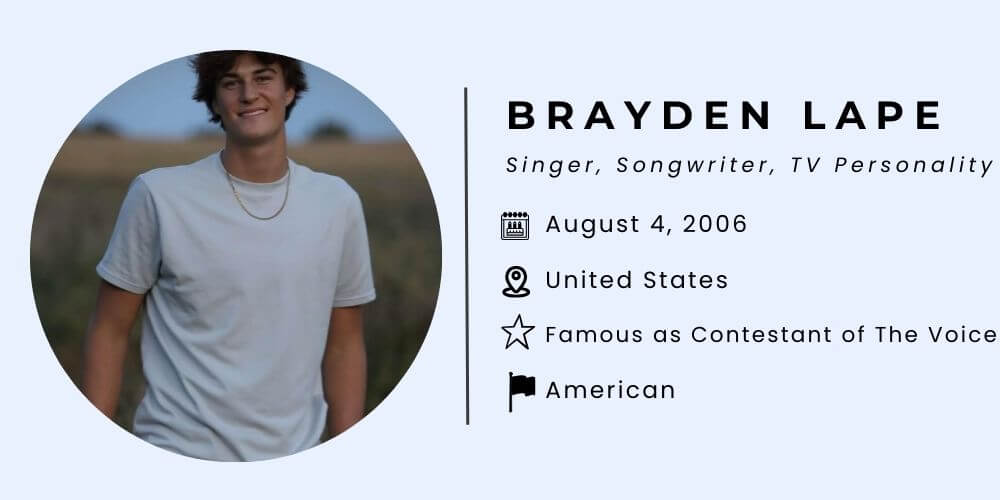 BRAYDEN LAPE

Singer, Songwriter, TV Personality

August 4, 2006

United States

Famous as Contestant of The Voice

American